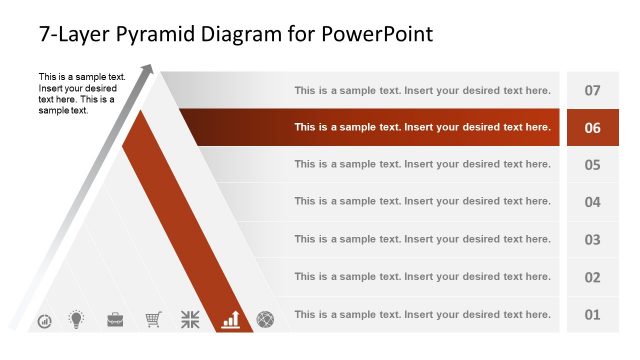 7-Layer Pyramid Diagram for PowerPoint

This is a sample text. Insert your desired text here. This is a sample text.

This is a sample text. Insert your desired text here.
07

This is a sample text. Insert your desired text here.
06

This is a sample text. Insert your desired text here.
05

This is a sample text. Insert your desired text here.
04

This is a sample text. Insert your desired text here.
03

This is a sample text. Insert your desired text here.
02

This is a sample text. Insert your desired text here.
01